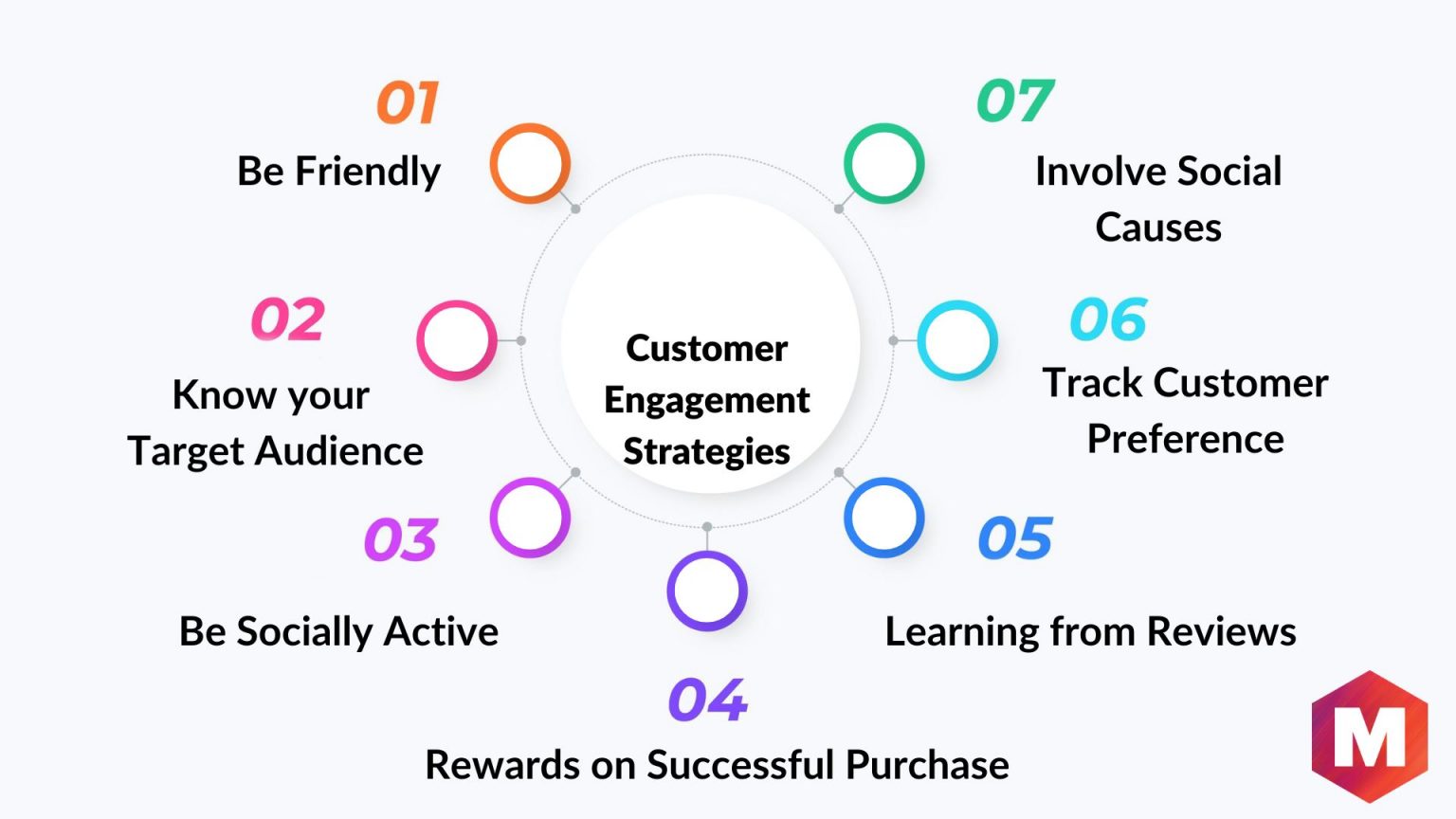 Customer Engagement Strategies

01
Be Friendly

02
Know your Target Audience

03
Be Socially Active

04
Rewards on Successful Purchase

05
Learning from Reviews

06
Track Customer Preference

07
Involve Social Causes

M